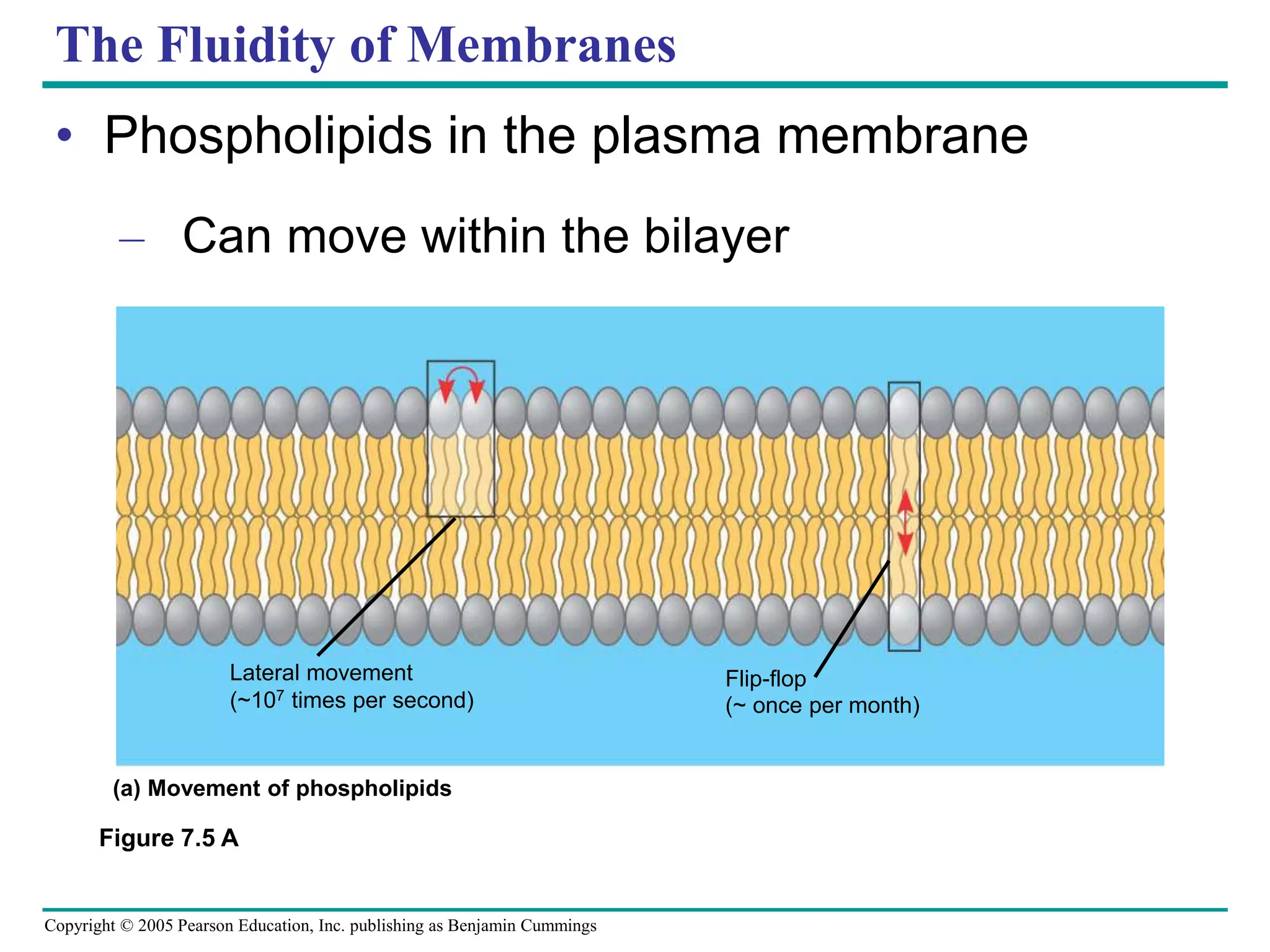 The Fluidity of Membranes

• Phospholipids in the plasma membrane

– Can move within the bilayer

Lateral movement
(~$10^7$ times per second)

Flip-flop
(~ once per month)

(a) Movement of phospholipids

Figure 7.5 A

Copyright © 2005 Pearson Education, Inc. publishing as Benjamin Cummings